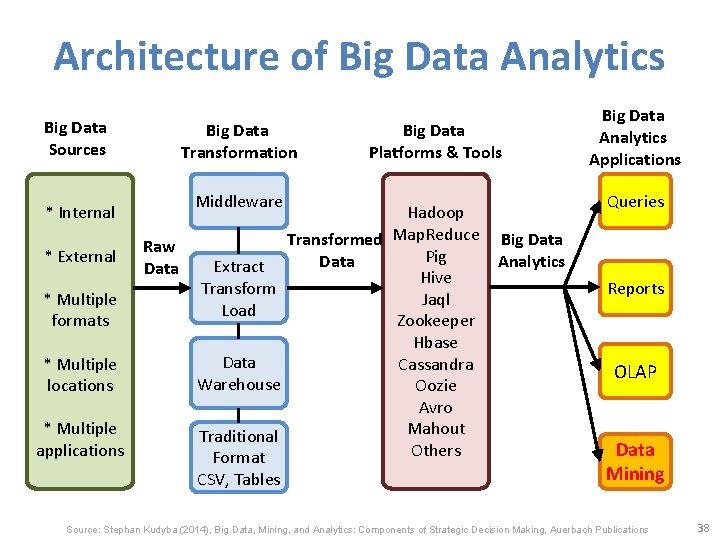 Architecture of Big Data Analytics

Big Data Sources

* Internal

* External

* Multiple formats

* Multiple locations

* Multiple applications

Raw Data

Big Data Transformation

Middleware

Extract Transform Load

Data Warehouse

Traditional Format CSV, Tables

Transformed Data

Big Data Platforms & Tools

Hadoop
MapReduce
Pig
Hive
Jaql
Zookeeper
Hbase
Cassandra
Oozie
Avro
Mahout
Others

Big Data Analytics

Big Data Analytics Applications

Queries

Reports

OLAP

Data Mining

Source: Stephan Kudyba (2014), Big Data, Mining, and Analytics: Components of Strategic Decision Making, Auerbach Publications

38